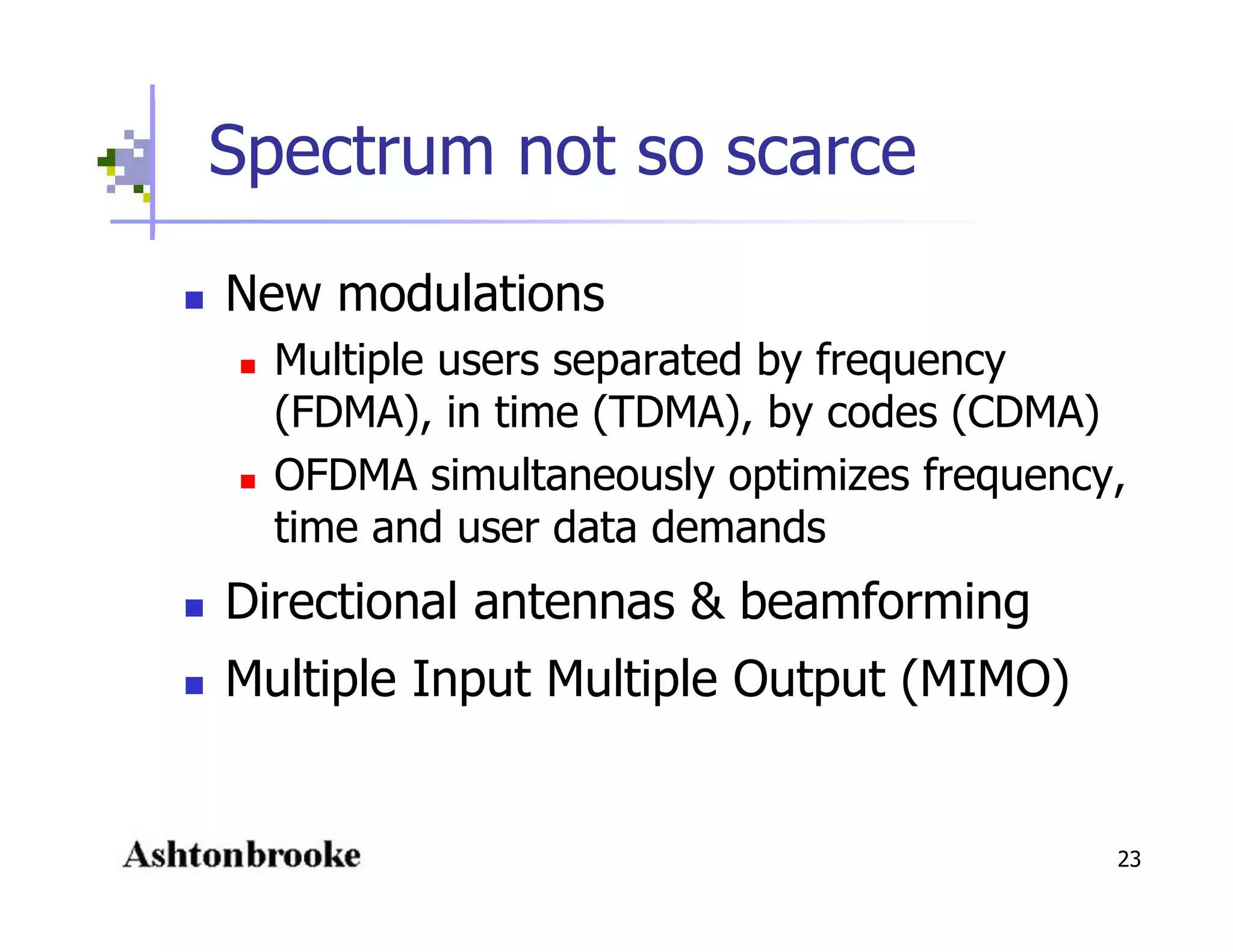 Spectrum not so scarce

New modulations

Multiple users separated by frequency (FDMA), in time (TDMA), by codes (CDMA)

OFDMA simultaneously optimizes frequency, time and user data demands

Directional antennas & beamforming

Multiple Input Multiple Output (MIMO)

Ashtonbrooke

23